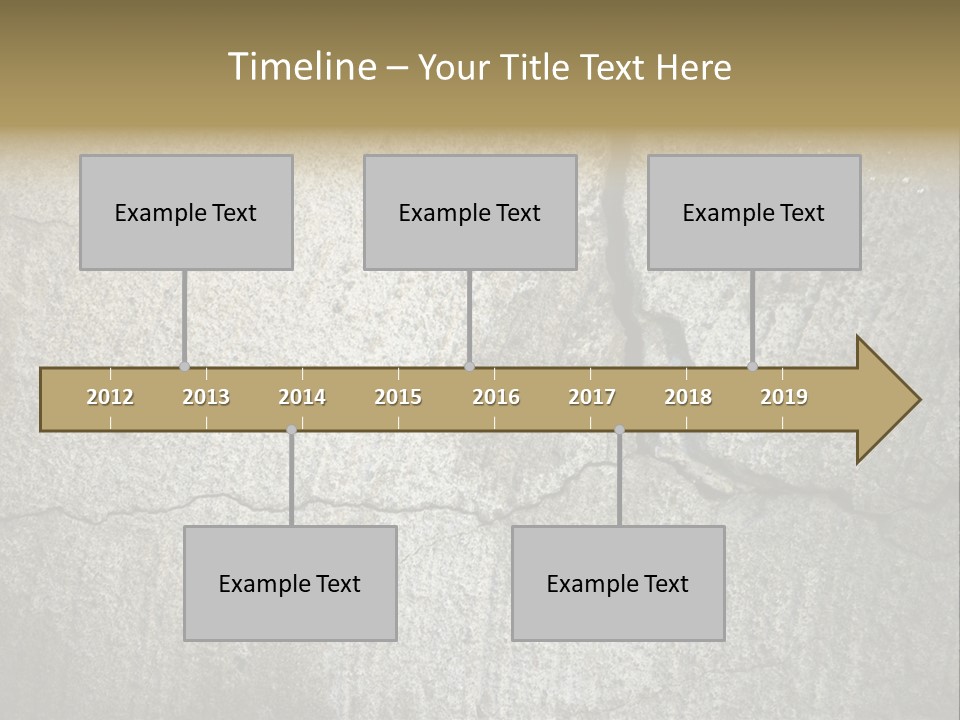 Timeline – Your Title Text Here

Example Text

Example Text

Example Text

2012 2013 2014 2015 2016 2017 2018 2019

Example Text

Example Text